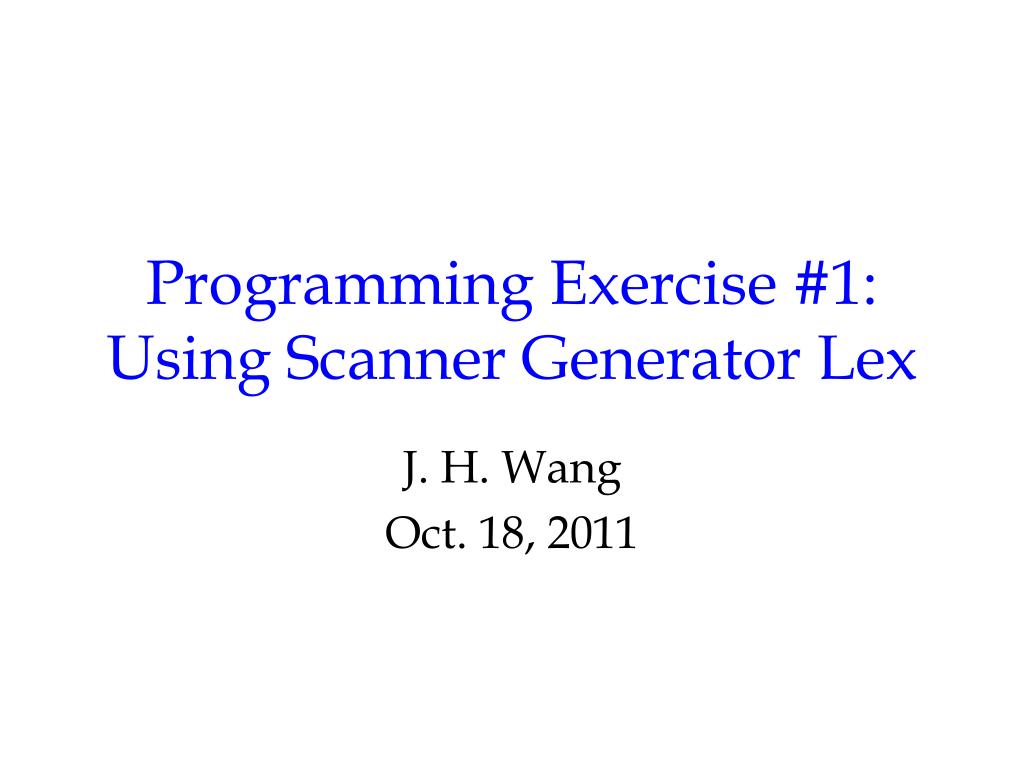 Programming Exercise #1: Using Scanner Generator Lex

J. H. Wang
Oct. 18, 2011